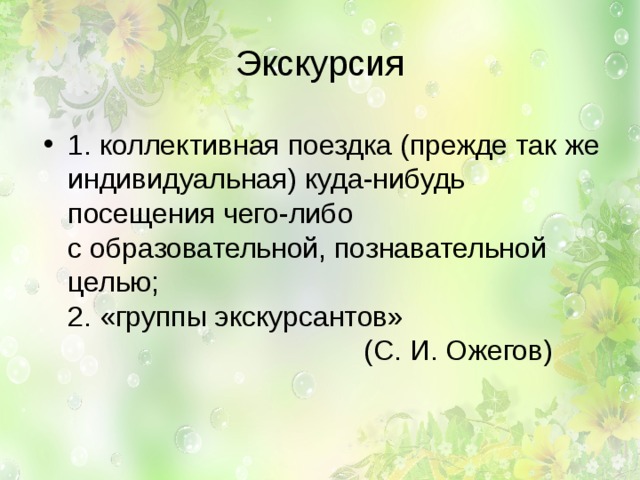 Экскурсия

• 1. коллективная поездка (прежде так же индивидуальная) куда-нибудь посещения чего-либо с образовательной, познавательной целью;
2. «группы экскурсантов»
(С. И. Ожегов)